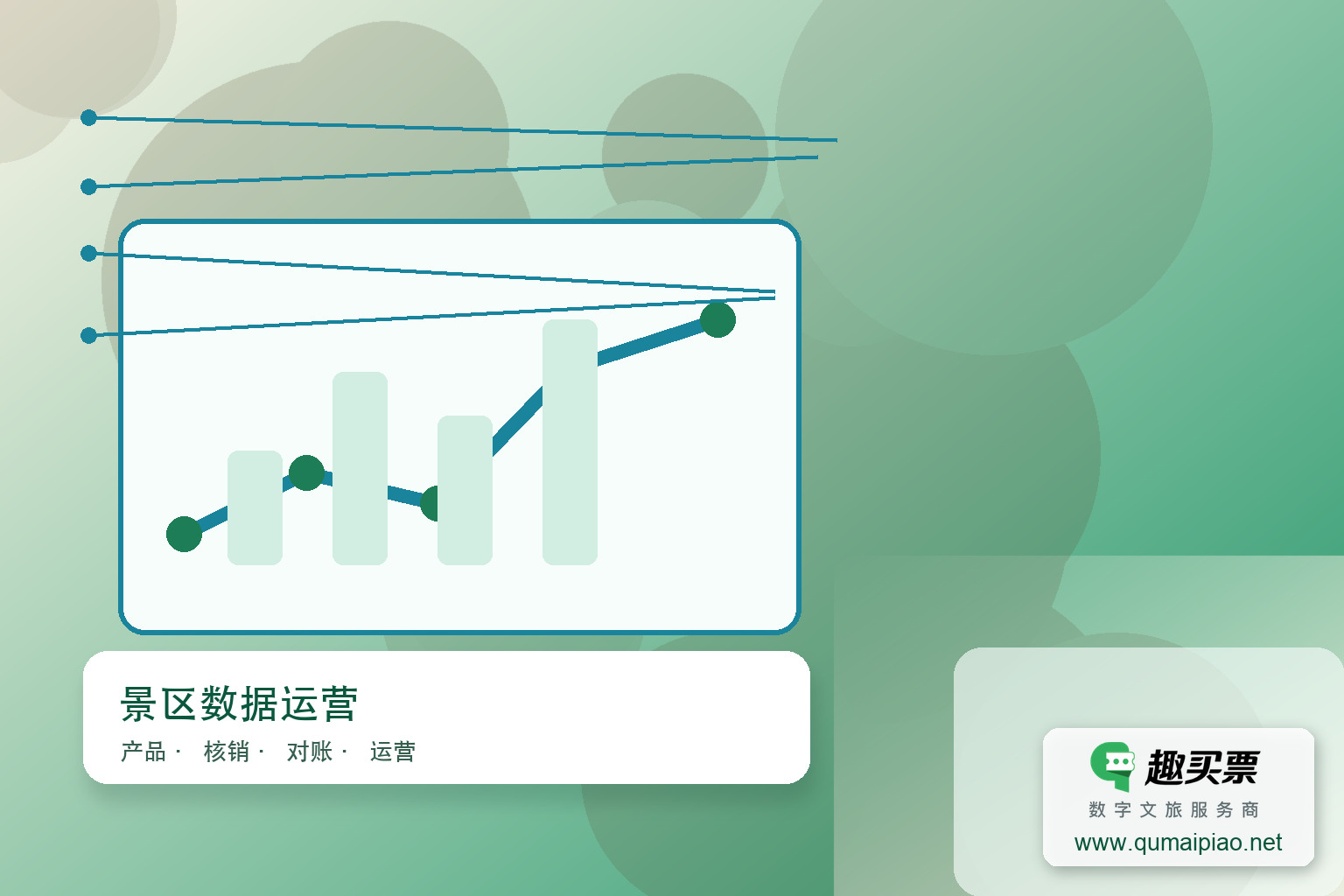 景区数据运营

产品 · 核销 · 对账 · 运营

趣买票

数字文旅服务商

www.qumaipiao.net